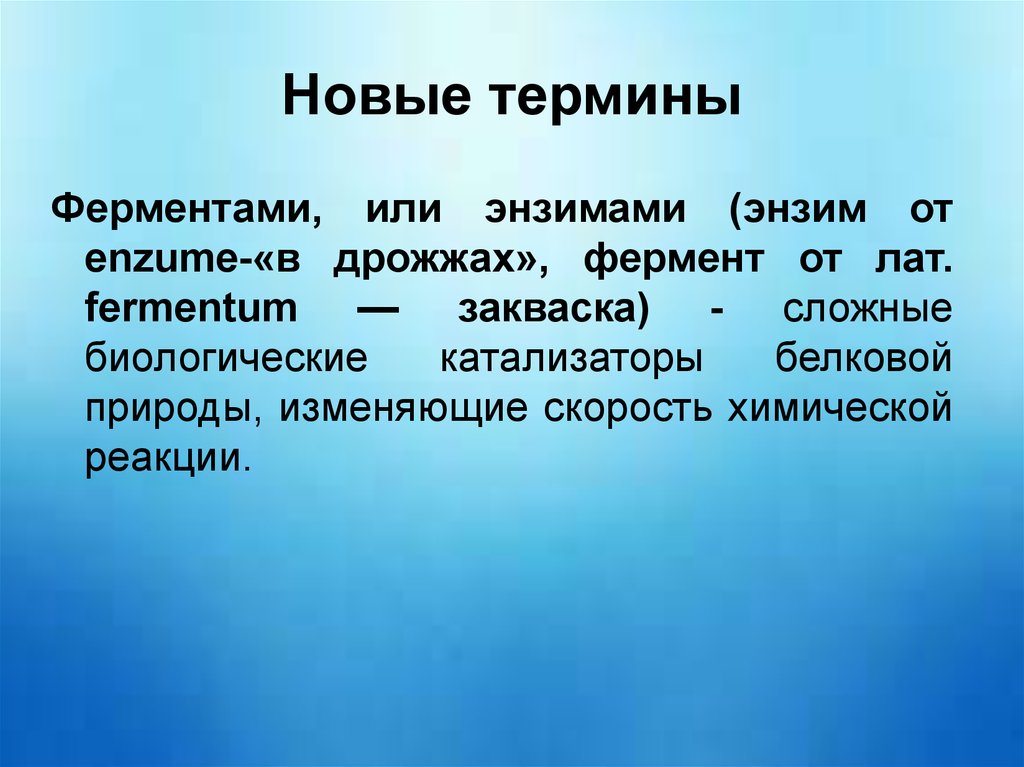 Новые термины

Ферментами, или энзимами (энзим от enzume-«в дрожжах», фермент от лат. fermentum — закваска) - сложные биологические катализаторы белковой природы, изменяющие скорость химической реакции.